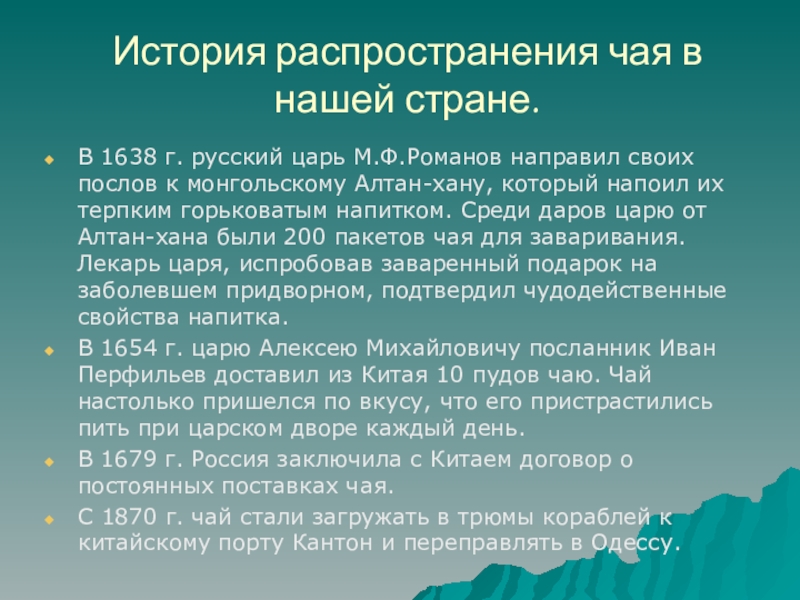 История распространения чая в нашей стране.

В 1638 г. русский царь М.Ф.Романов направил своих послов к монгольскому Алтан-хану, который напоил их терпким горьковатым напитком. Среди даров царю от Алтан-хана были 200 пакетов чая для заваривания. Лекарь царя, испробовав заваренный подарок на заболевшем придворном, подтвердил чудодейственные свойства напитка.

В 1654 г. царю Алексею Михайловичу посланник Иван Перфильев доставил из Китая 10 пудов чаю. Чай настолько пришелся по вкусу, что его пристрастились пить при царском дворе каждый день.

В 1679 г. Россия заключила с Китаем договор о постоянных поставках чая.

С 1870 г. чай стали загружать в трюмы кораблей к китайскому порту Кантон и переправлять в Одессу.